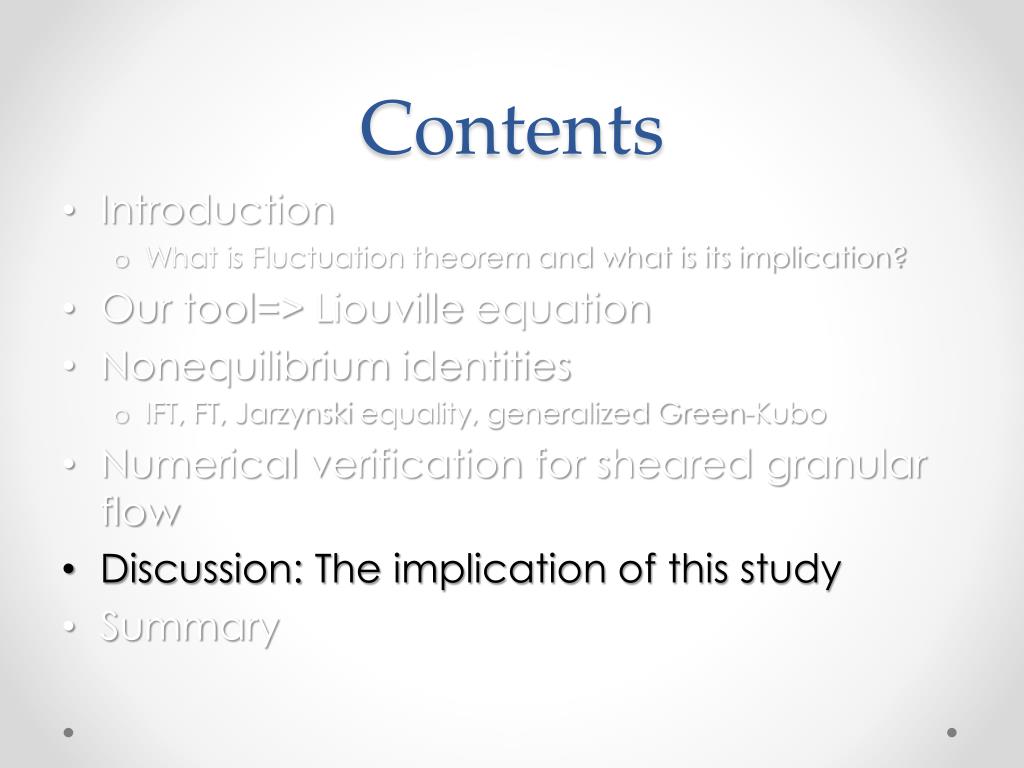 Contents

• Introduction
 o What is Fluctuation theorem and what is its implication?
• Our tool=> Liouville equation
• Nonequilibrium identities
 o IFT, FT, Jarzynski equality, generalized Green-Kubo
• Numerical verification for sheared granular flow
• Discussion: The implication of this study
• Summary